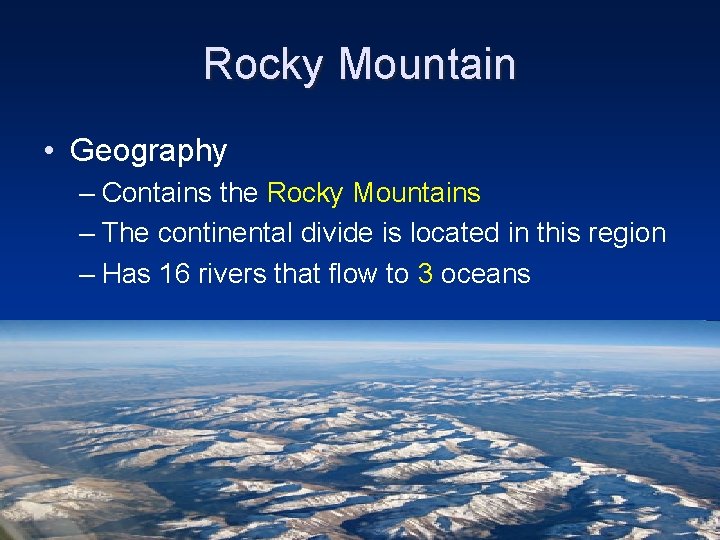 Rocky Mountain

• Geography
– Contains the Rocky Mountains
– The continental divide is located in this region
– Has 16 rivers that flow to 3 oceans